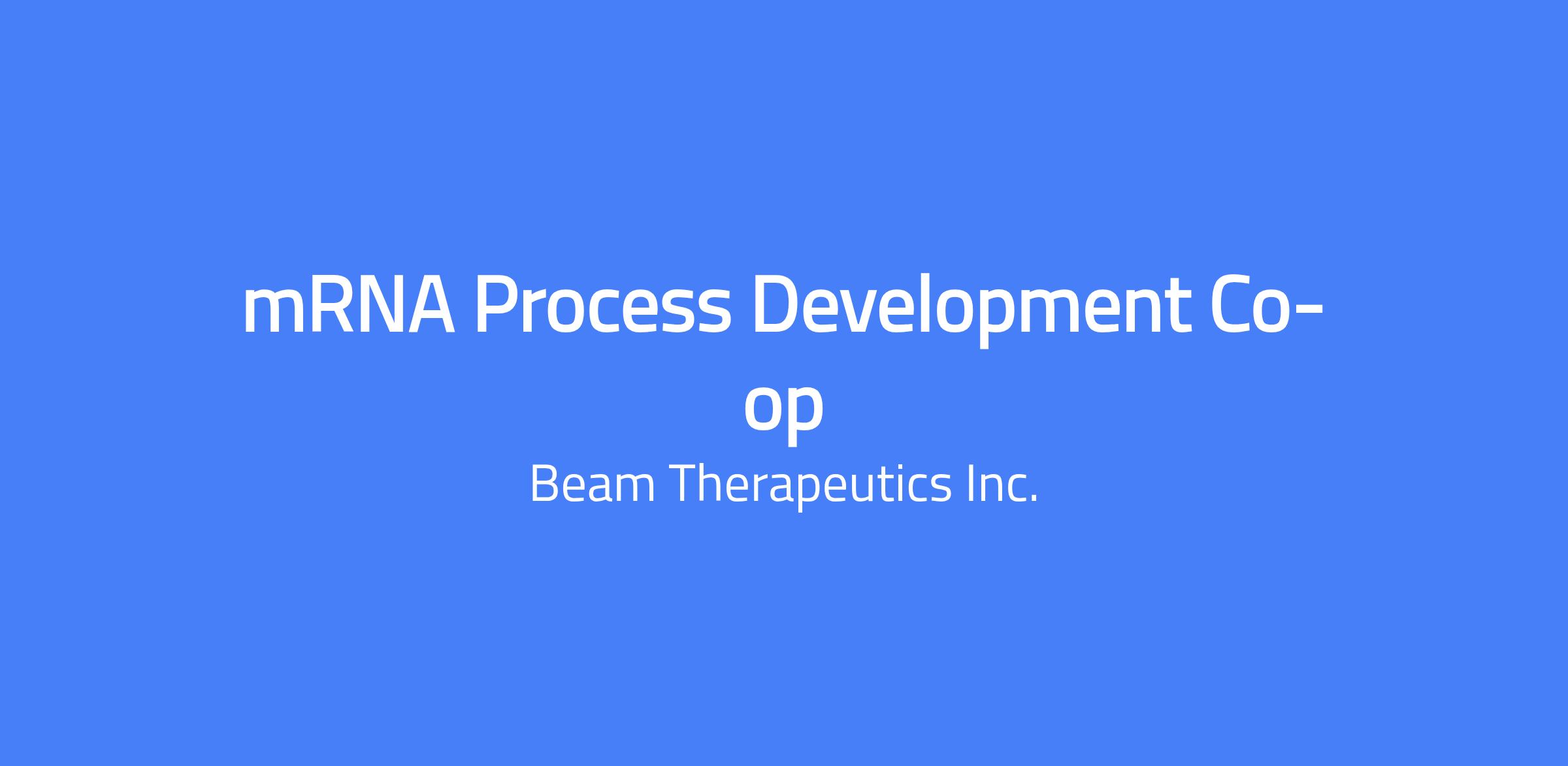 mRNA Process Development Co-op

Beam Therapeutics Inc.